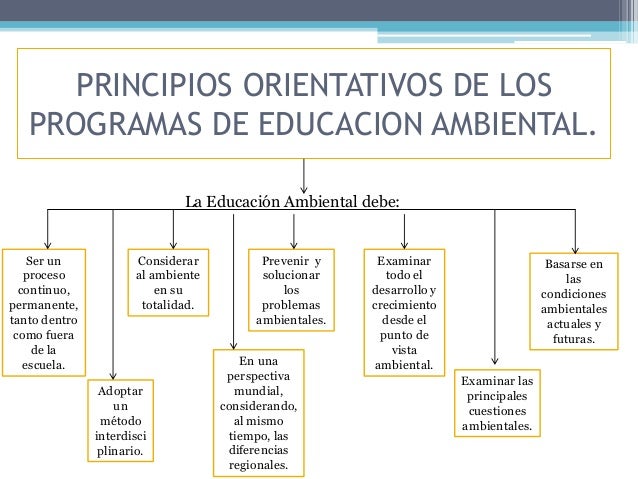 PRINCIPIOS ORIENTATIVOS DE LOS PROGRAMAS DE EDUCACION AMBIENTAL.

La Educación Ambiental debe:

Ser un proceso continuo, permanente, tanto dentro como fuera de la escuela.

Adoptar un método interdisciplinario.

Considerar al ambiente en su totalidad.

En una perspectiva mundial, considerando, al mismo tiempo, las diferencias regionales.

Prevenir y solucionar los problemas ambientales.

Examinar todo el desarrollo y crecimiento desde el punto de vista ambiental.

Examinar las principales cuestiones ambientales.

Basarse en las condiciones ambientales actuales y futuras.